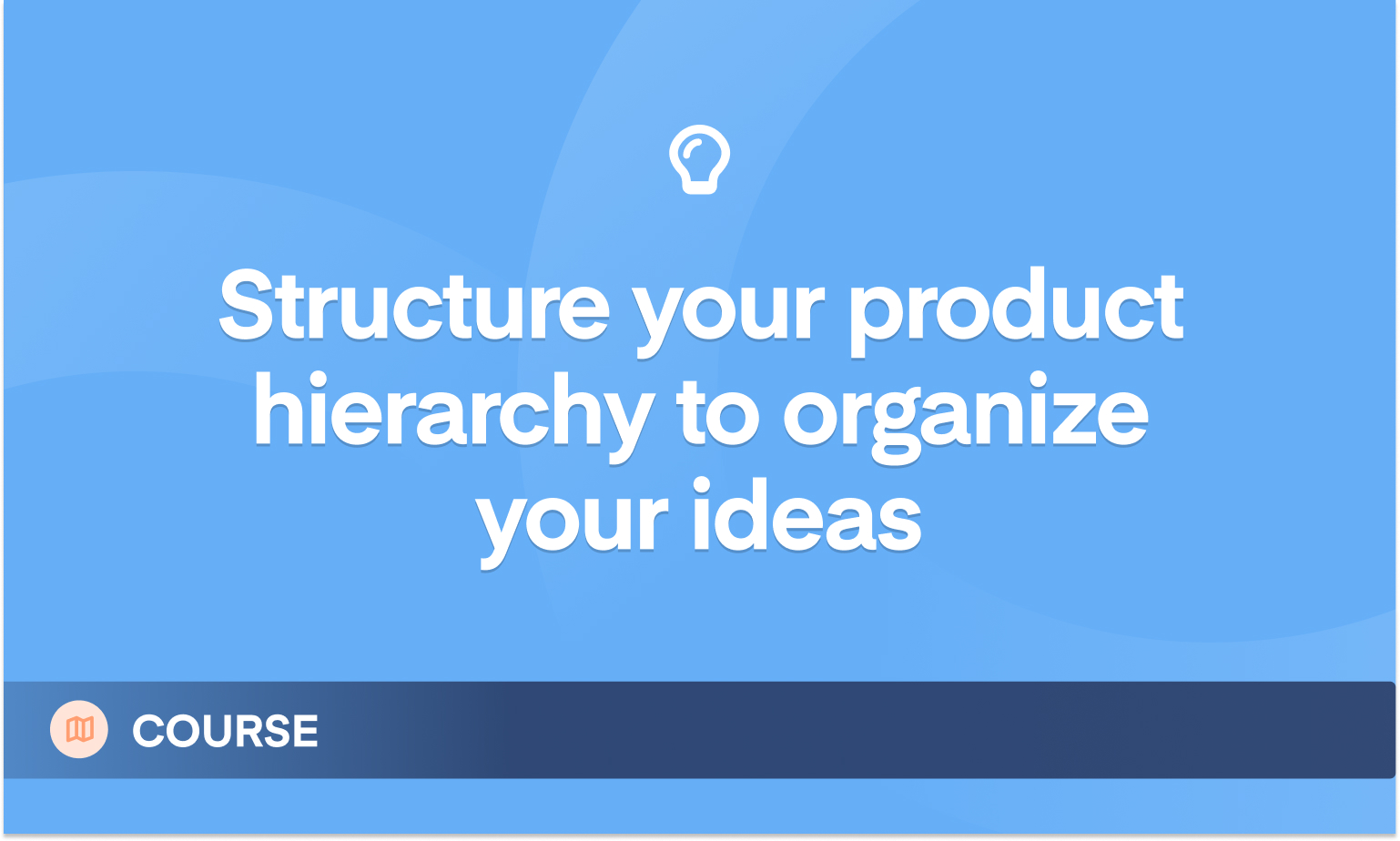 Structure your product hierarchy to organize your ideas

COURSE